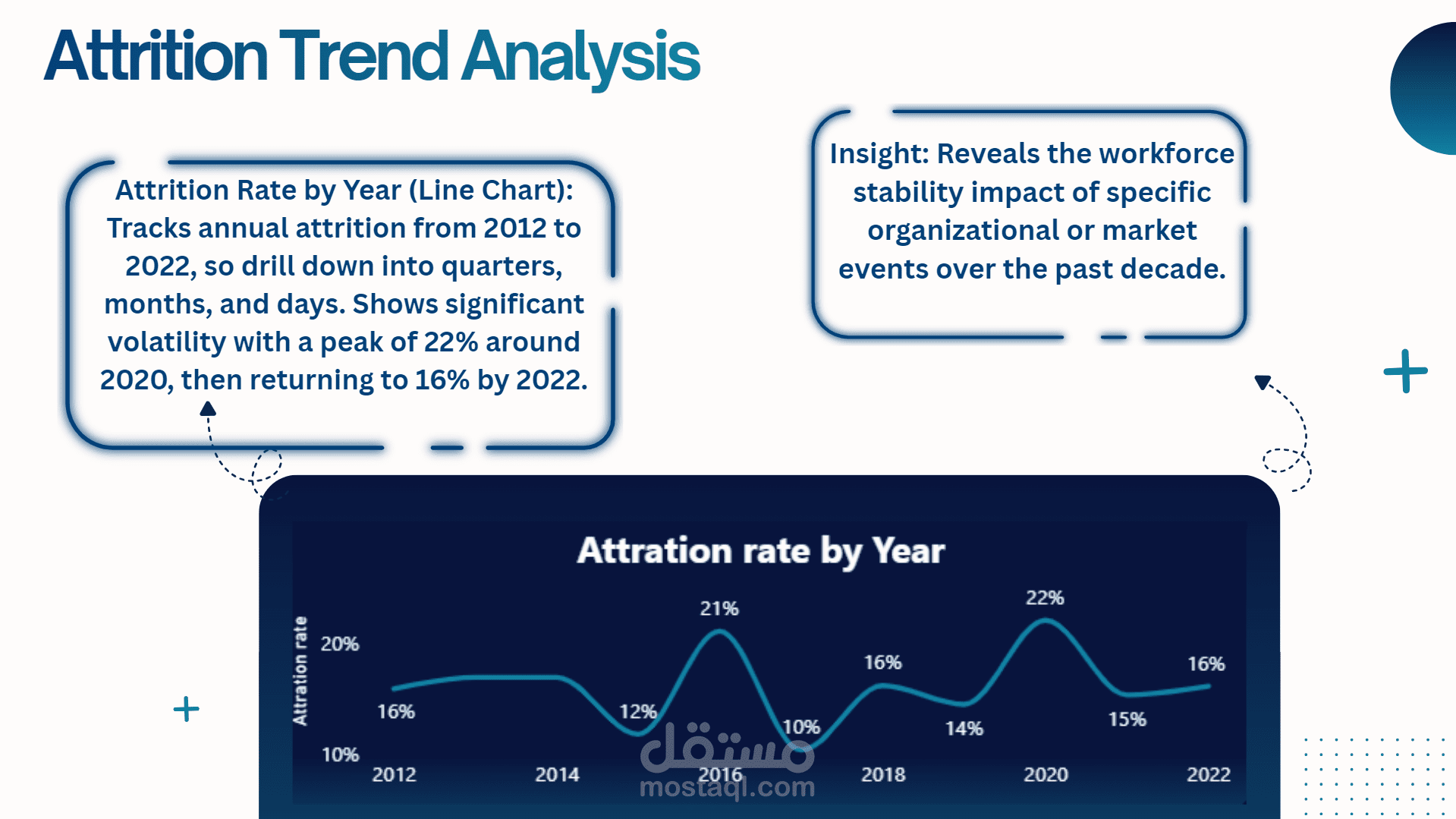 Attrition Trend Analysis

Attrition Rate by Year (Line Chart): Tracks annual attrition from 2012 to 2022, so drill down into quarters, months, and days. Shows significant volatility with a peak of 22% around 2020, then returning to 16% by 2022.

Insight: Reveals the workforce stability impact of specific organizational or market events over the past decade.

Attration rate by Year

Attration rate

20%

10%

16%

12%

21%

10%

16%

14%

22%

15%

16%

2012

2014

2016

2018

2020

2022

مستقل
mostaql.com